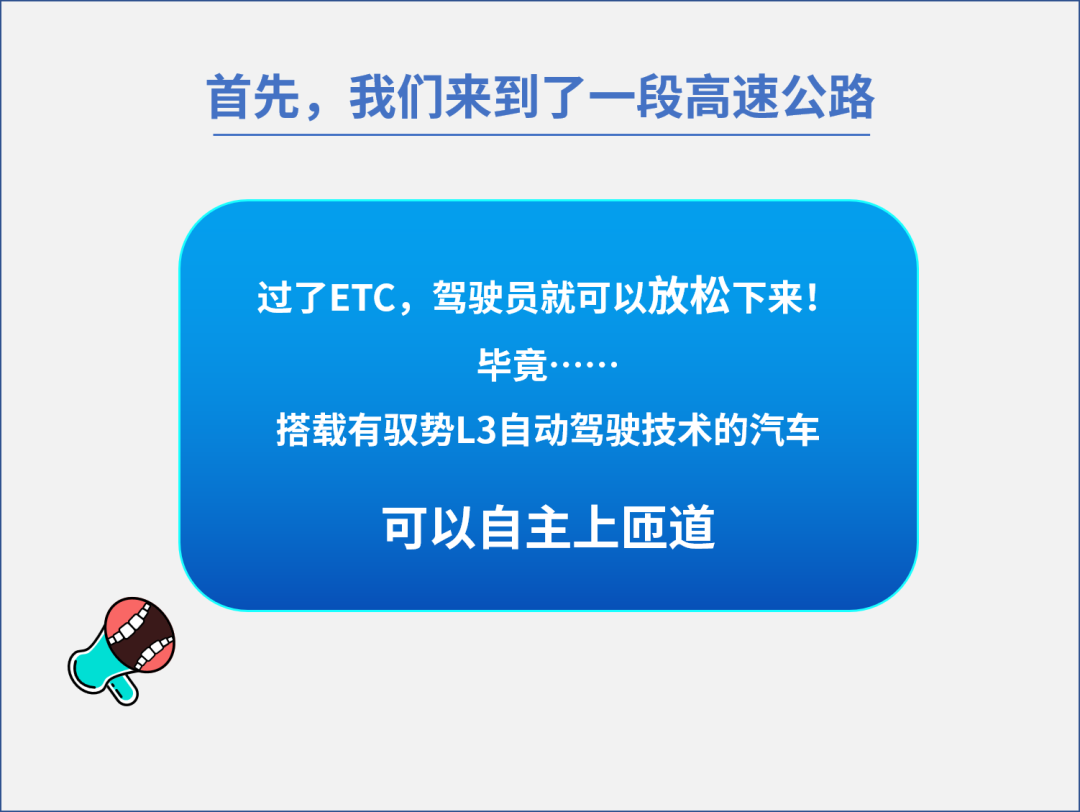 首先，我们来到了一段高速公路

过了ETC，驾驶员就可以放松下来！

毕竟……

搭载有驭势L3自动驾驶技术的汽车

可以自主上匝道